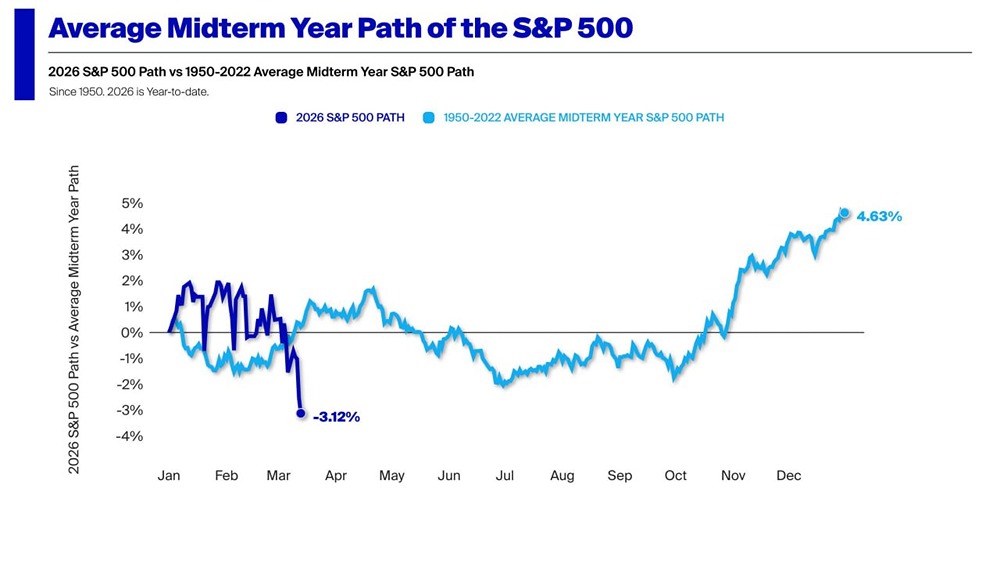 Average Midterm Year Path of the S&P 500

2026 S&P 500 Path vs 1950-2022 Average Midterm Year S&P 500 Path

Since 1950. 2026 is Year-to-date.

2026 S&P 500 PATH 1950-2022 AVERAGE MIDTERM YEAR S&P 500 PATH

2026 S&P 500 Path vs Average Midterm Year Path

5%
4%
3%
2%
1%
0%
-1%
-2%
-3%
-4%

4.63%

-3.12%

Jan Feb Mar Apr May Jun Jul Aug Sep Oct Nov Dec